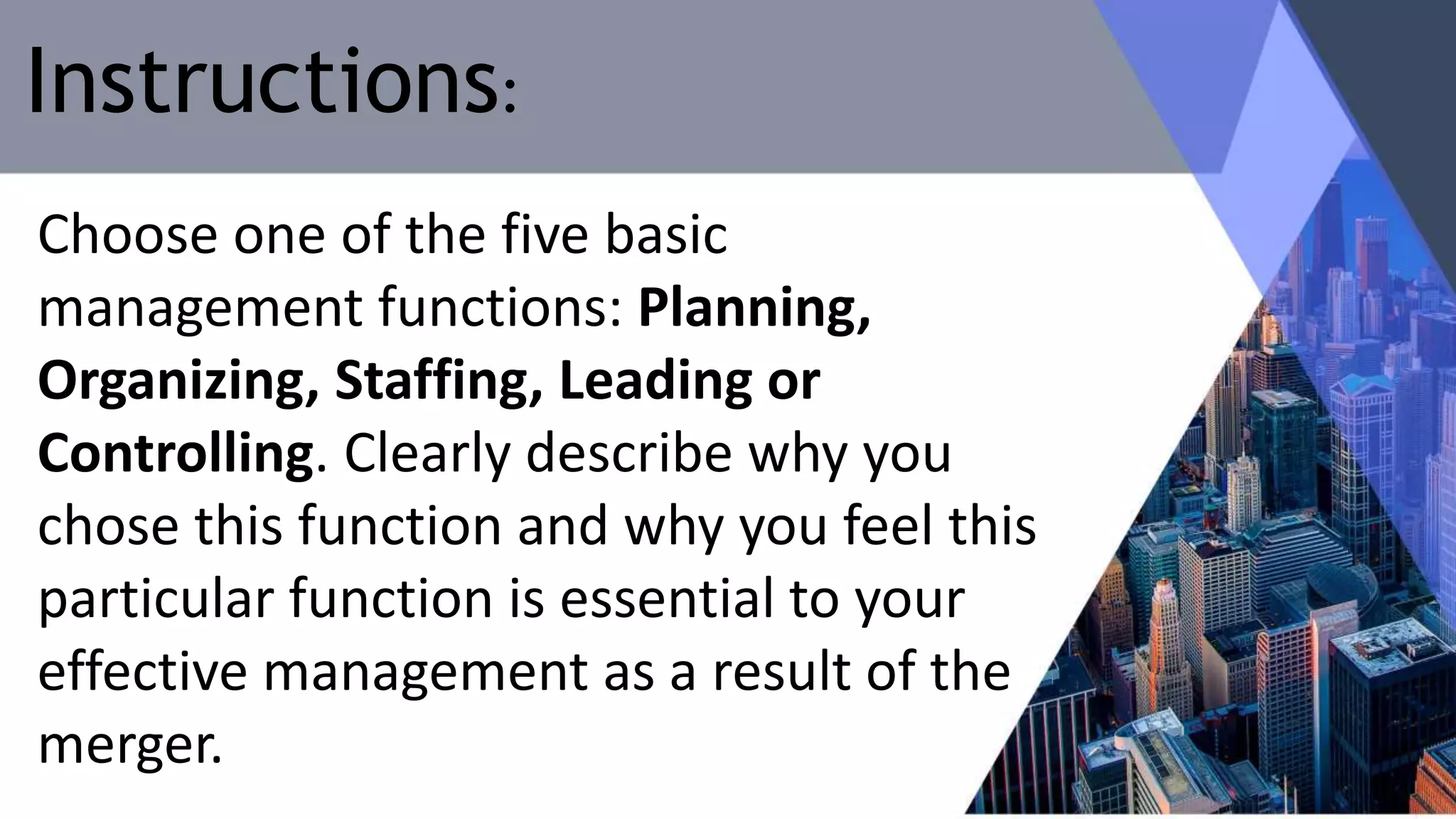 Instructions:

Choose one of the five basic management functions: Planning, Organizing, Staffing, Leading or Controlling. Clearly describe why you chose this function and why you feel this particular function is essential to your effective management as a result of the merger.